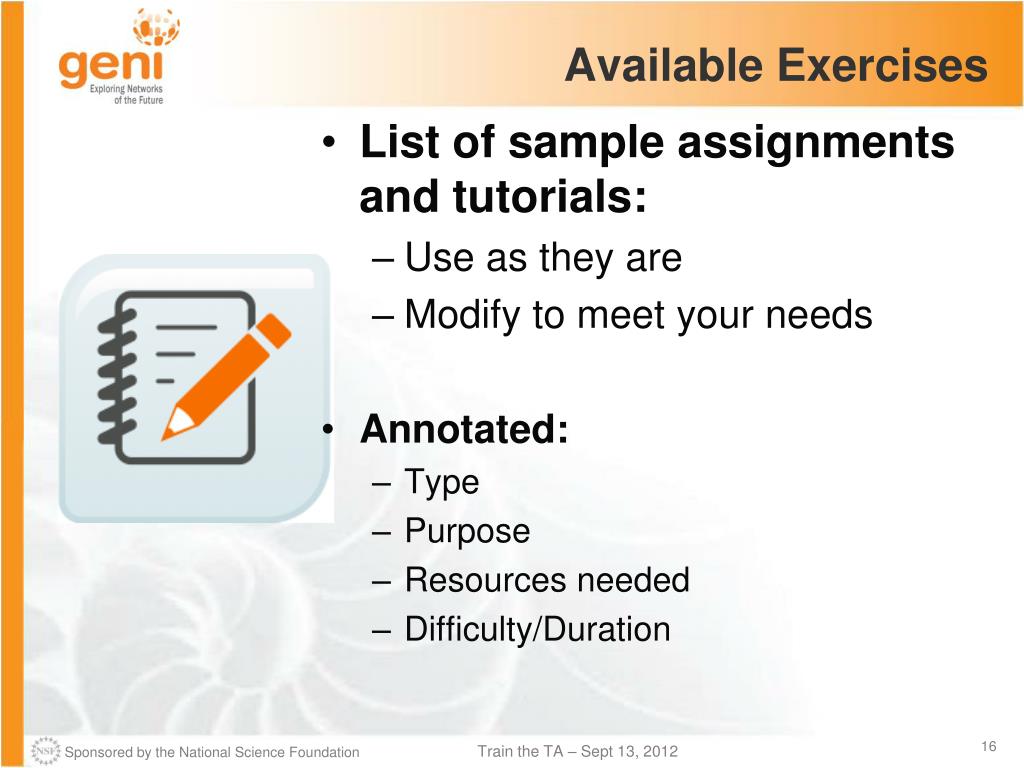 geni
Exploring Networks of the Future

Available Exercises

• List of sample assignments and tutorials:
– Use as they are
– Modify to meet your needs

• Annotated:
– Type
– Purpose
– Resources needed
– Difficulty/Duration

NSF Sponsored by the National Science Foundation

Train the TA – Sept 13, 2012

16